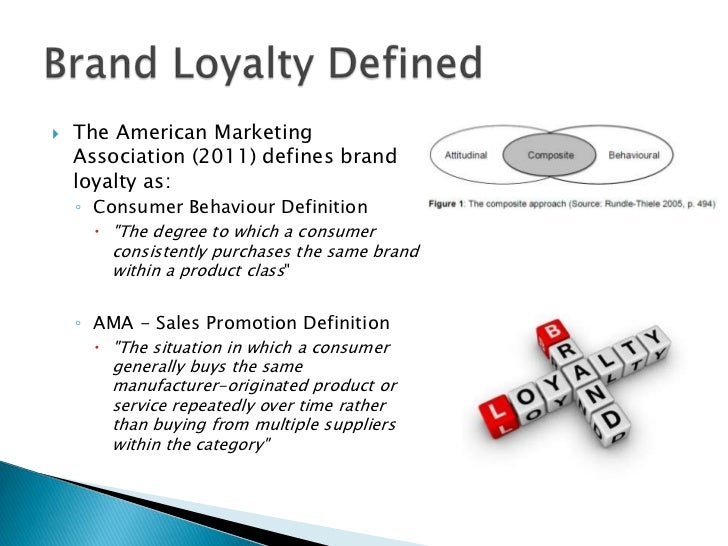 Brand Loyalty Defined

The American Marketing Association (2011) defines brand loyalty as:

Consumer Behaviour Definition

"The degree to which a consumer consistently purchases the same brand within a product class"

AMA - Sales Promotion Definition

"The situation in which a consumer generally buys the same manufacturer-originated product or service repeatedly over time rather than buying from multiple suppliers within the category"

Attitudinal Composite Behavioural

Figure 1: The composite approach (Source: Rundle-Thiele 2005, p. 494)

BRAND
LOYALTY